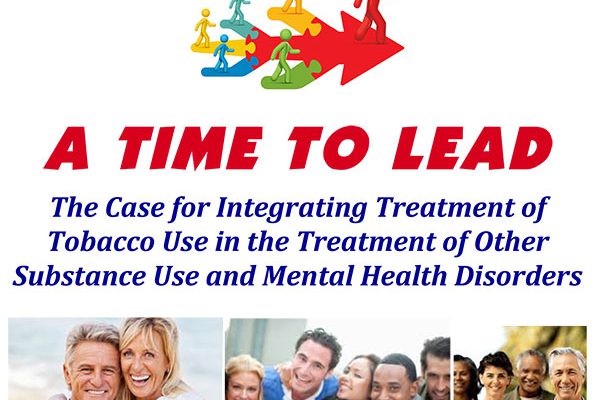 A TIME TO LEAD

The Case for Integrating Treatment of Tobacco Use in the Treatment of Other Substance Use and Mental Health Disorders